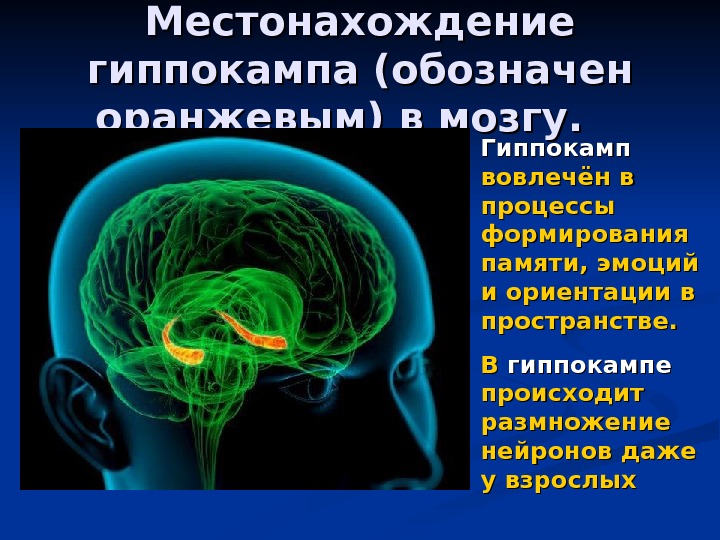 Местонахождение гиппокампа (обозначен оранжевым) в мозгу.

Гиппокамп вовлечён в процессы формирования памяти, эмоций и ориентации в пространстве.

В гиппокампе происходит размножение нейронов даже у взрослых